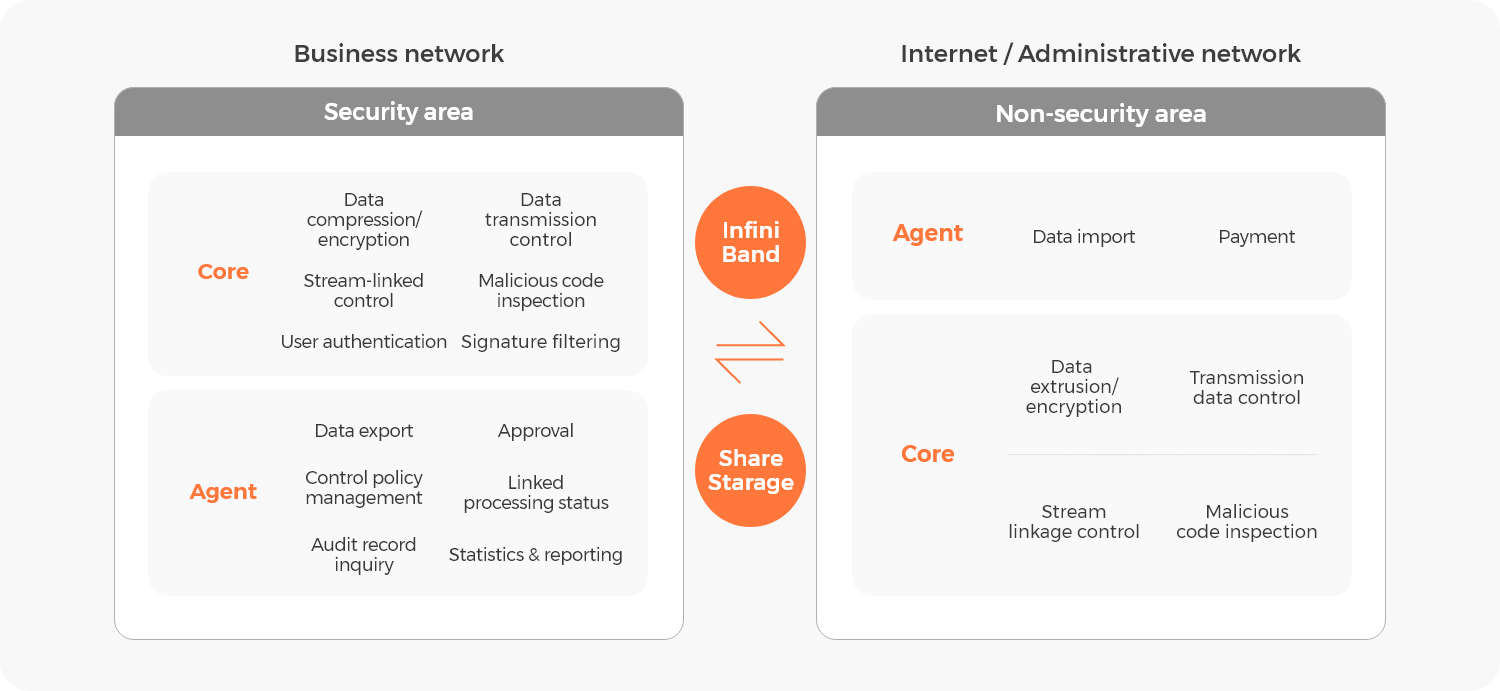 Business network

Security area

Core

Data compression/ encryption

Data transmission control

Stream-linked control

Malicious code inspection

User authentication

Signature filtering

Agent

Data export

Approval

Control policy management

Linked processing status

Audit record inquiry

Statistics & reporting

Infini Band

Share Starage

Internet / Administrative network

Non-security area

Agent

Data import

Payment

Core

Data extrusion/ encryption

Transmission data control

Stream linkage control

Malicious code inspection